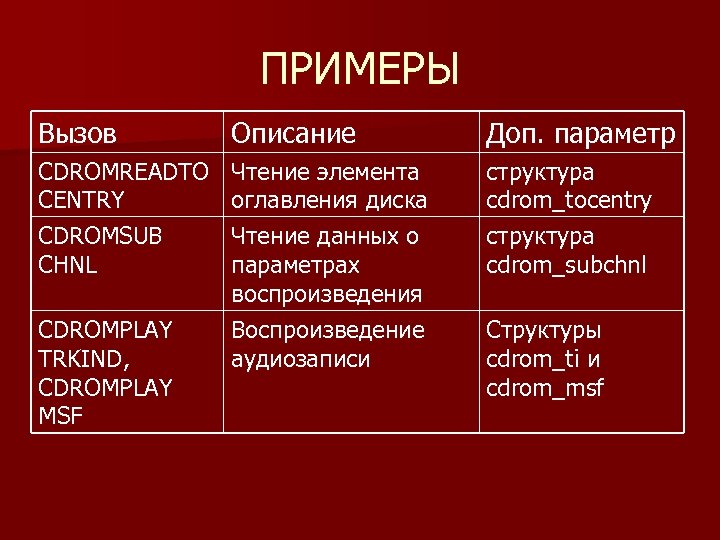 ПРИМЕРЫ

| Вызов | Описание | Доп. параметр |
|---|---|---|
| CDROMREADTO CENTRY | Чтение элемента оглавления диска | структура cdrom_tocentry |
| CDROMSUB CHNL | Чтение данных о параметрах воспроизведения | структура cdrom_subchnl |
| CDROMPLAY TRKIND, CDROMPLAY MSF | Воспроизведение аудиозаписи | Структуры cdrom_ti и cdrom_msf |